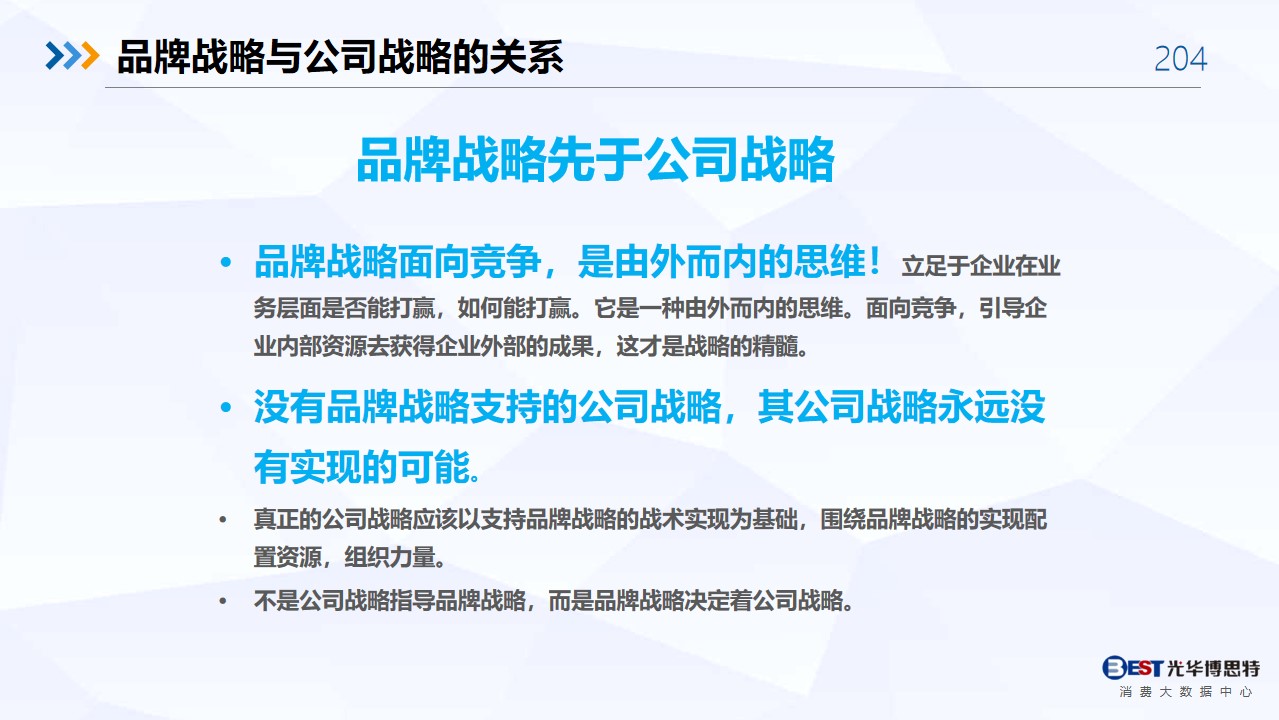 品牌战略与公司战略的关系

204

品牌战略先于公司战略

• 品牌战略面向竞争，是由外而内的思维！立足于企业在业务层面是否能打赢，如何能打赢。它是一种由外而内的思维。面向竞争，引导企业内部资源去获得企业外部的成果，这才是战略的精髓。

• 没有品牌战略支持的公司战略，其公司战略永远没有实现的可能。

• 真正的公司战略应该以支持品牌战略的战术实现为基础，围绕品牌战略的实现配置资源，组织力量。

• 不是公司战略指导品牌战略，而是品牌战略决定着公司战略。

BEST 光华博思特
消费大数据中心